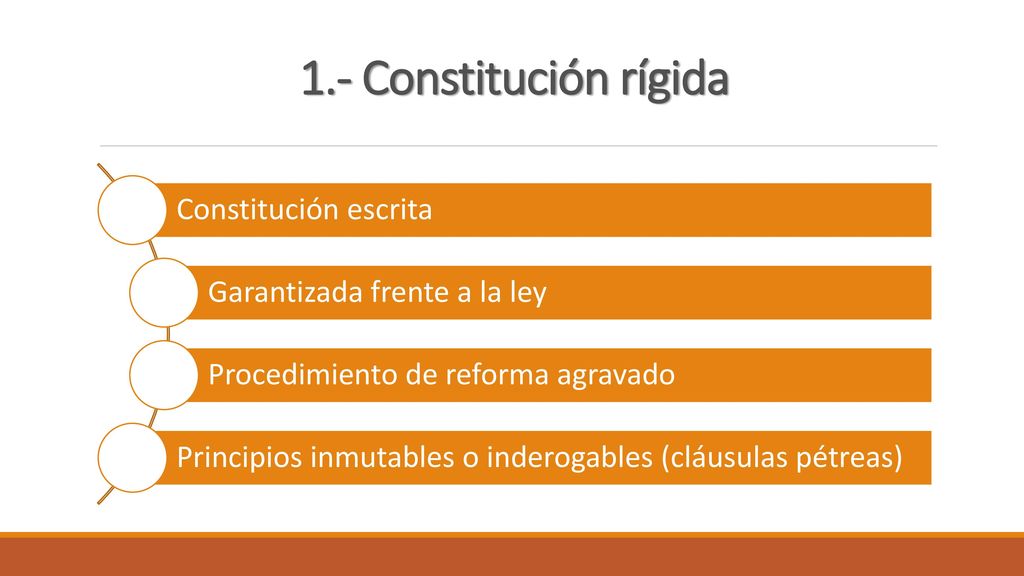 1.- Constitución rígida

Constitución escrita

Garantizada frente a la ley

Procedimiento de reforma agravado

Principios inmutables o inderogables (cláusulas pétreas)